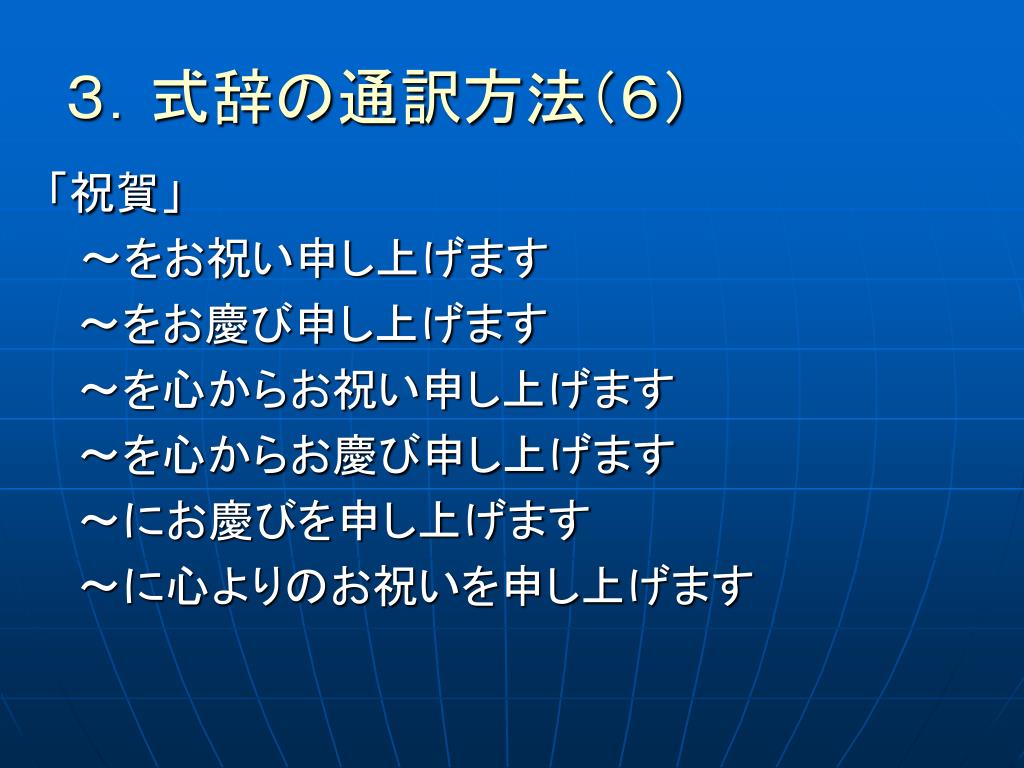 ３．式辞の通訳方法（６）

「祝賀」

～をお祝い申し上げます

～をお慶び申し上げます

～を心からお祝い申し上げます

～を心からお慶び申し上げます

～にお慶びを申し上げます

～に心よりのお祝いを申し上げます